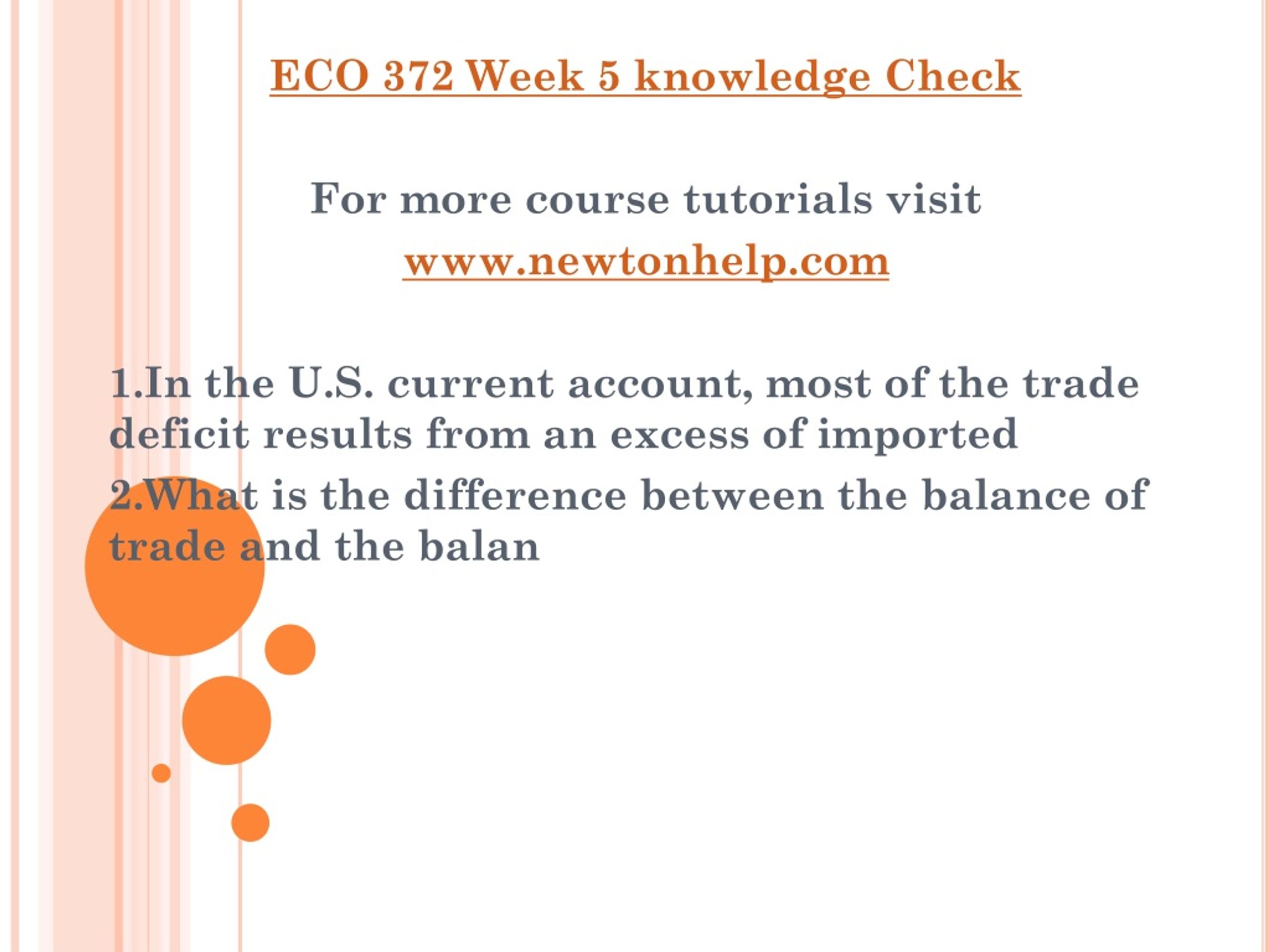 ECO 372 Week 5 knowledge Check

For more course tutorials visit
www.newtonhelp.com

1.In the U.S. current account, most of the trade deficit results from an excess of imported

2.What is the difference between the balance of trade and the balan